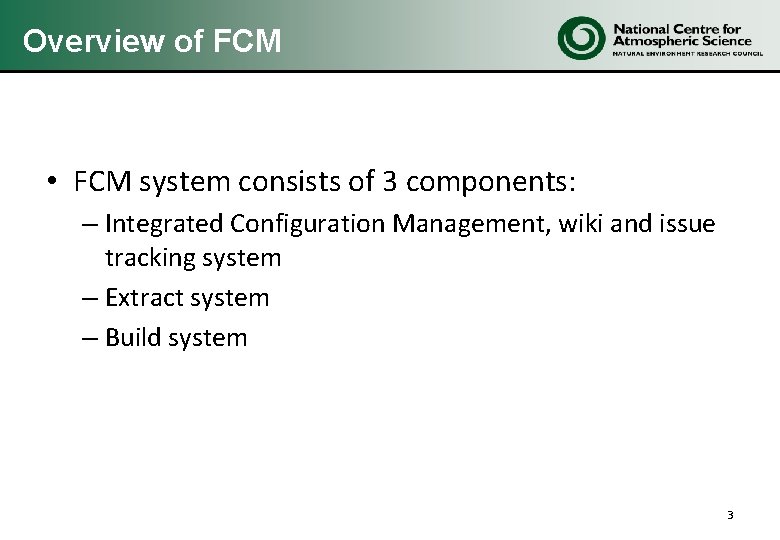 Overview of FCM

National Centre for Atmospheric Science
NATURAL ENVIRONMENT RESEARCH COUNCIL

• FCM system consists of 3 components:
– Integrated Configuration Management, wiki and issue tracking system
– Extract system
– Build system

3